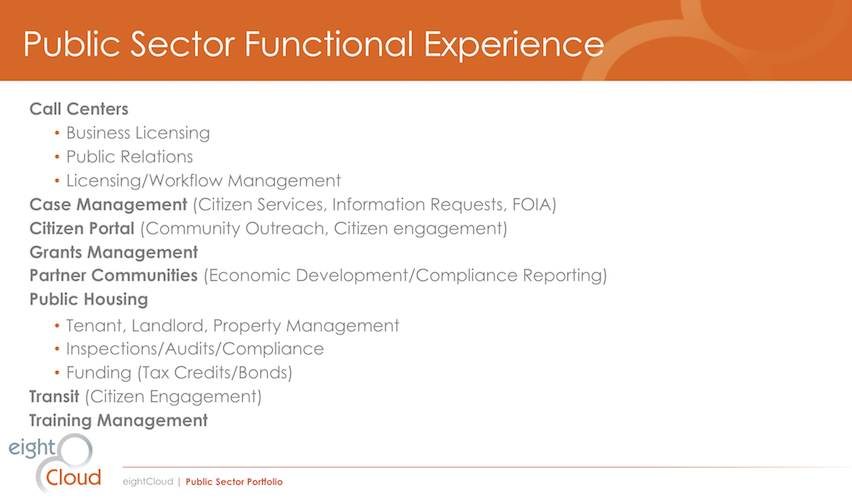 Public Sector Functional Experience

Call Centers
• Business Licensing
• Public Relations
• Licensing/Workflow Management
Case Management (Citizen Services, Information Requests, FOIA)
Citizen Portal (Community Outreach, Citizen engagement)
Grants Management
Partner Communities (Economic Development/Compliance Reporting)
Public Housing
• Tenant, Landlord, Property Management
• Inspections/Audits/Compliance
• Funding (Tax Credits/Bonds)
Transit (Citizen Engagement)
Training Management

eight Cloud

eightCloud | Public Sector Portfolio